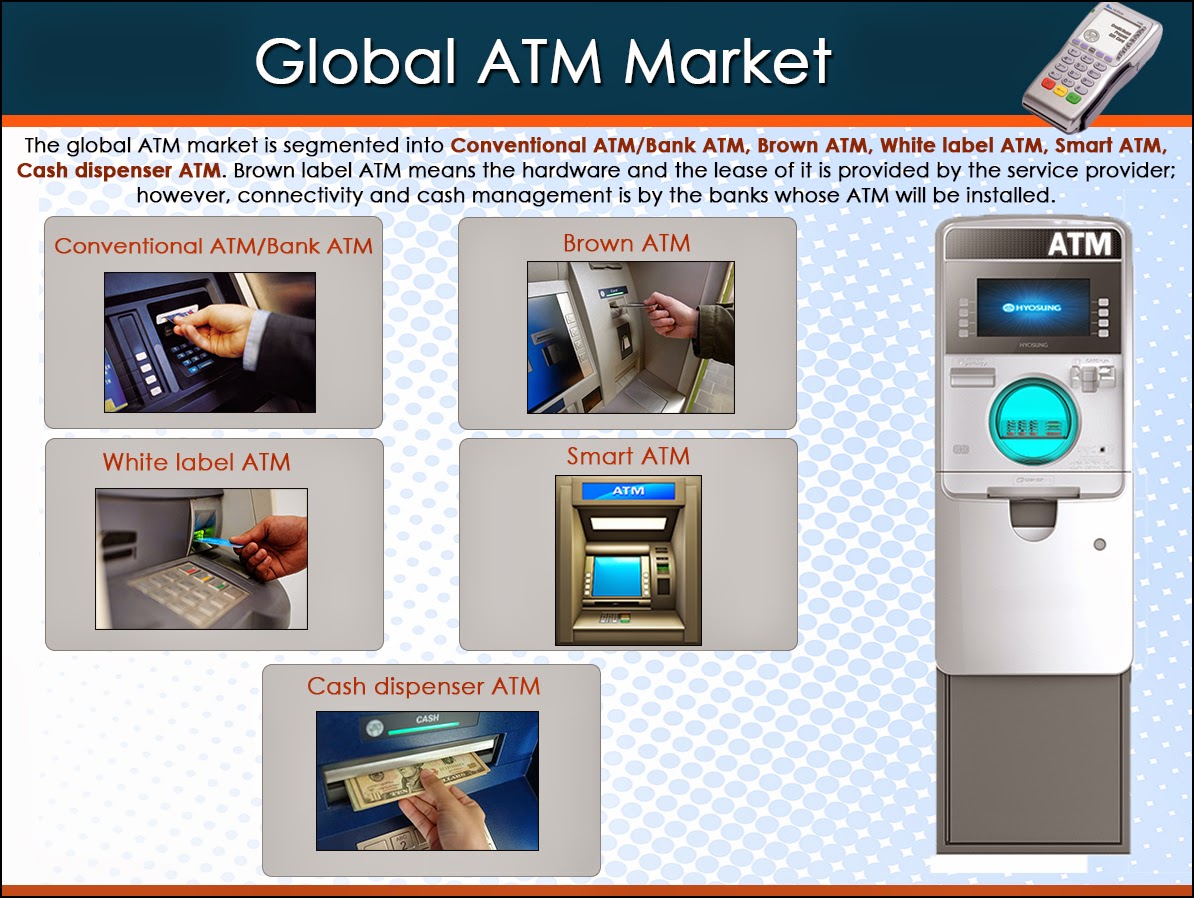 Global ATM Market

The global ATM market is segmented into Conventional ATM/Bank ATM, Brown ATM, White label ATM, Smart ATM, Cash dispenser ATM. Brown label ATM means the hardware and the lease of it is provided by the service provider; however, connectivity and cash management is by the banks whose ATM will be installed.

Conventional ATM/Bank ATM

Brown ATM

White label ATM

Smart ATM

ATM

Cash dispenser ATM

CASH

ATM

HYOSUNG

HYOSUNG